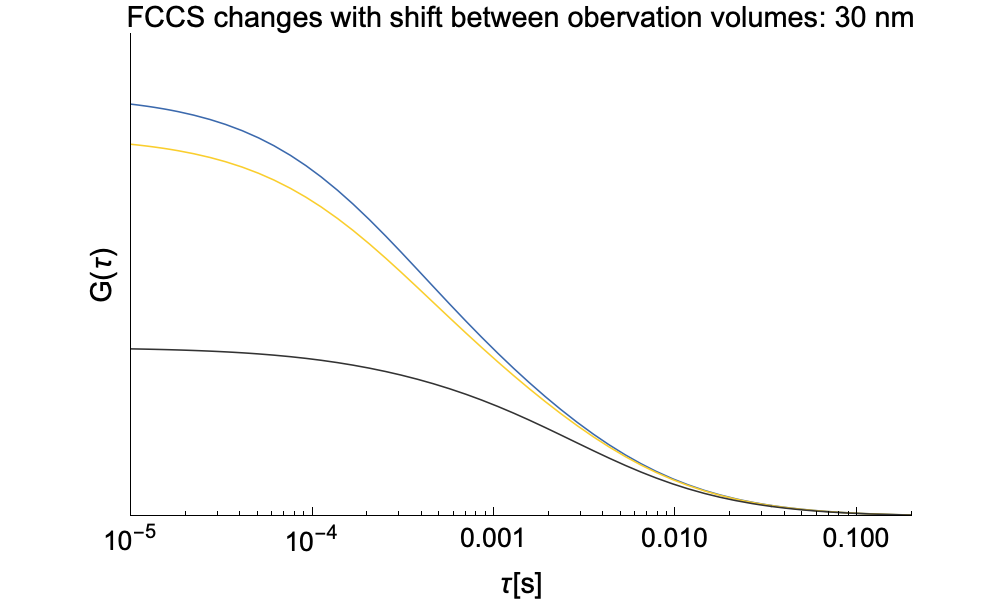 FCCS changes with shift between obervation volumes: 30 nm

$G(\tau)$

$10^{-5}$ $10^{-4}$ 0.001 0.010 0.100

$\tau$[s]